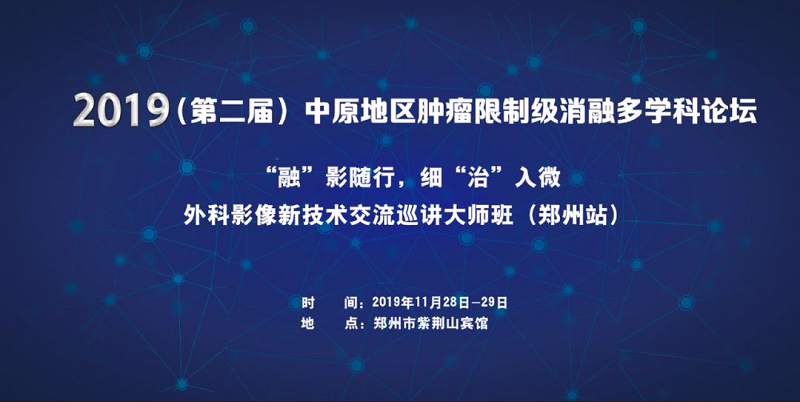 2019（第二届）中原地区肿瘤限制级消融多学科论坛

“融”影随行，细“治”入微
外科影像新技术交流巡讲大师班（郑州站）

时　　间：2019年11月28日—29日
地　　点：郑州市紫荆山宾馆